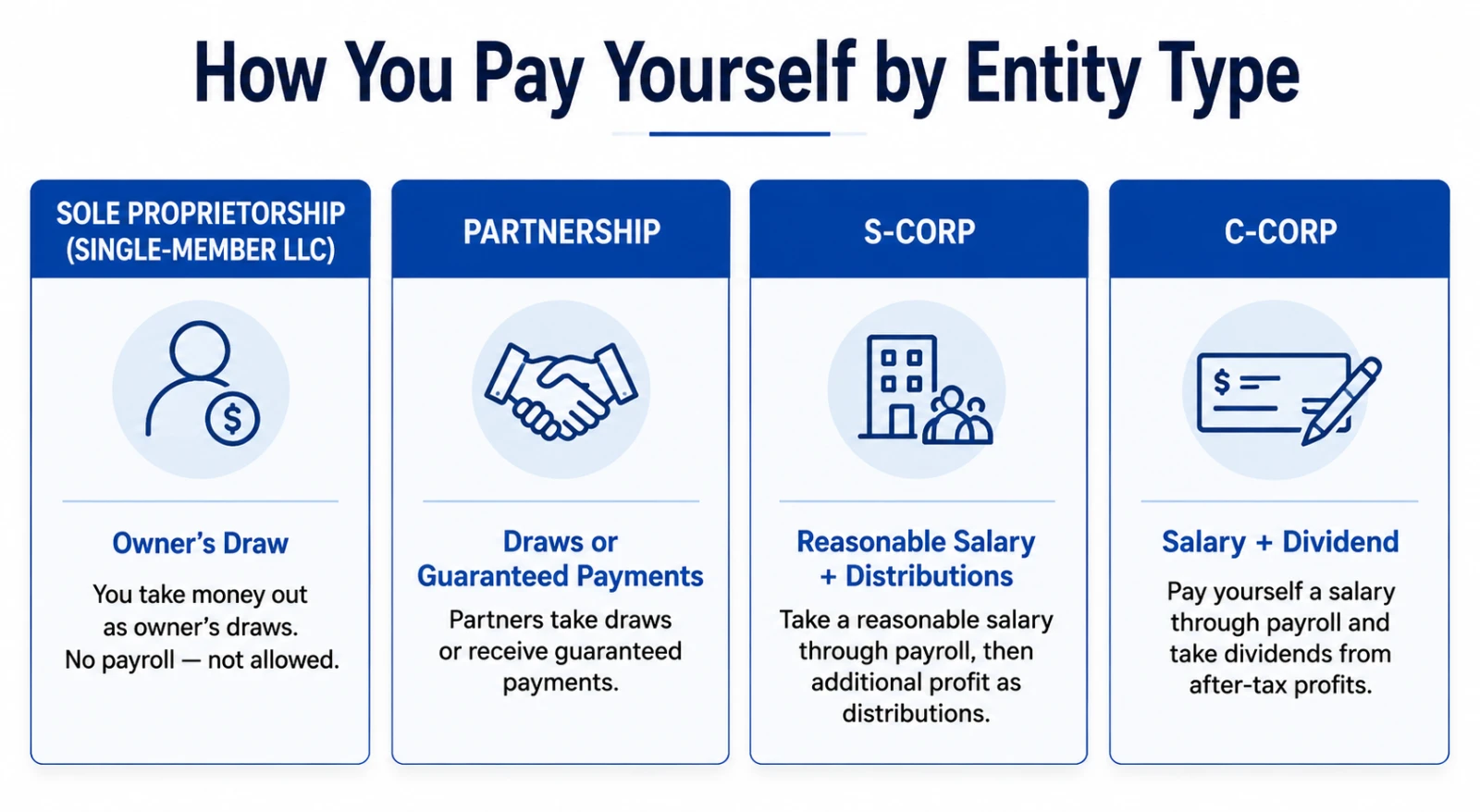 How You Pay Yourself by Entity Type

SOLE PROPRIETORSHIP (SINGLE-MEMBER LLC)

$

Owner's Draw

You take money out as owner's draws. No payroll — not allowed.

PARTNERSHIP

Draws or Guaranteed Payments

Partners take draws or receive guaranteed payments.

S-CORP

Reasonable Salary + Distributions

Take a reasonable salary through payroll, then additional profit as distributions.

C-CORP

$

Salary + Dividend

Pay yourself a salary through payroll and take dividends from after-tax profits.